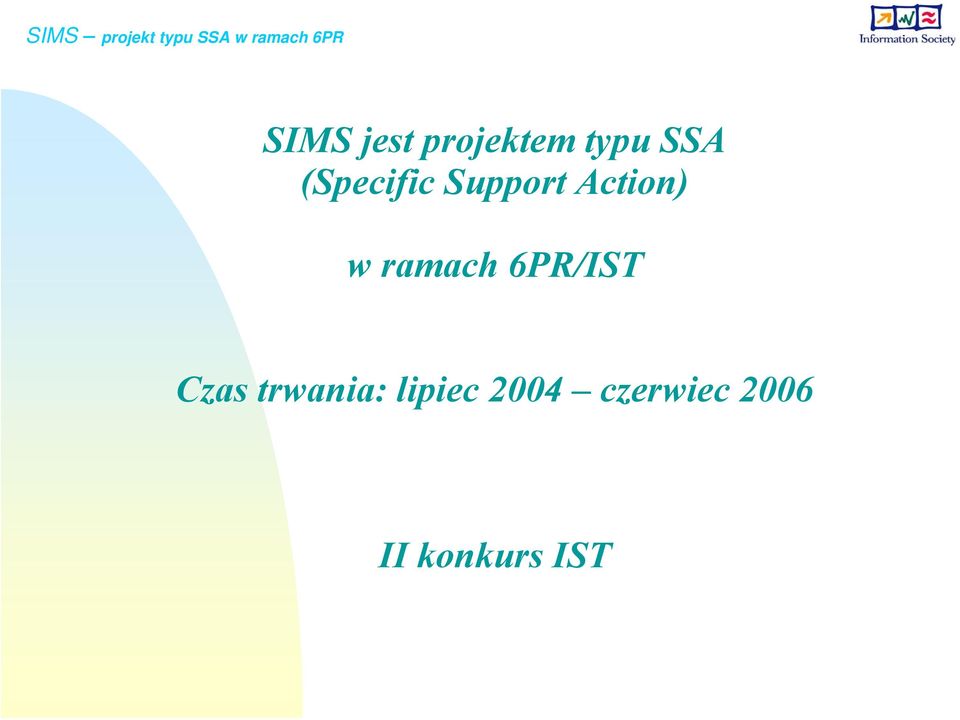 SIMS – projekt typu SSA w ramach 6PR

Information Society

SIMS jest projektem typu SSA (Specific Support Action)

w ramach 6PR/IST

Czas trwania: lipiec 2004 – czerwiec 2006

II konkurs IST